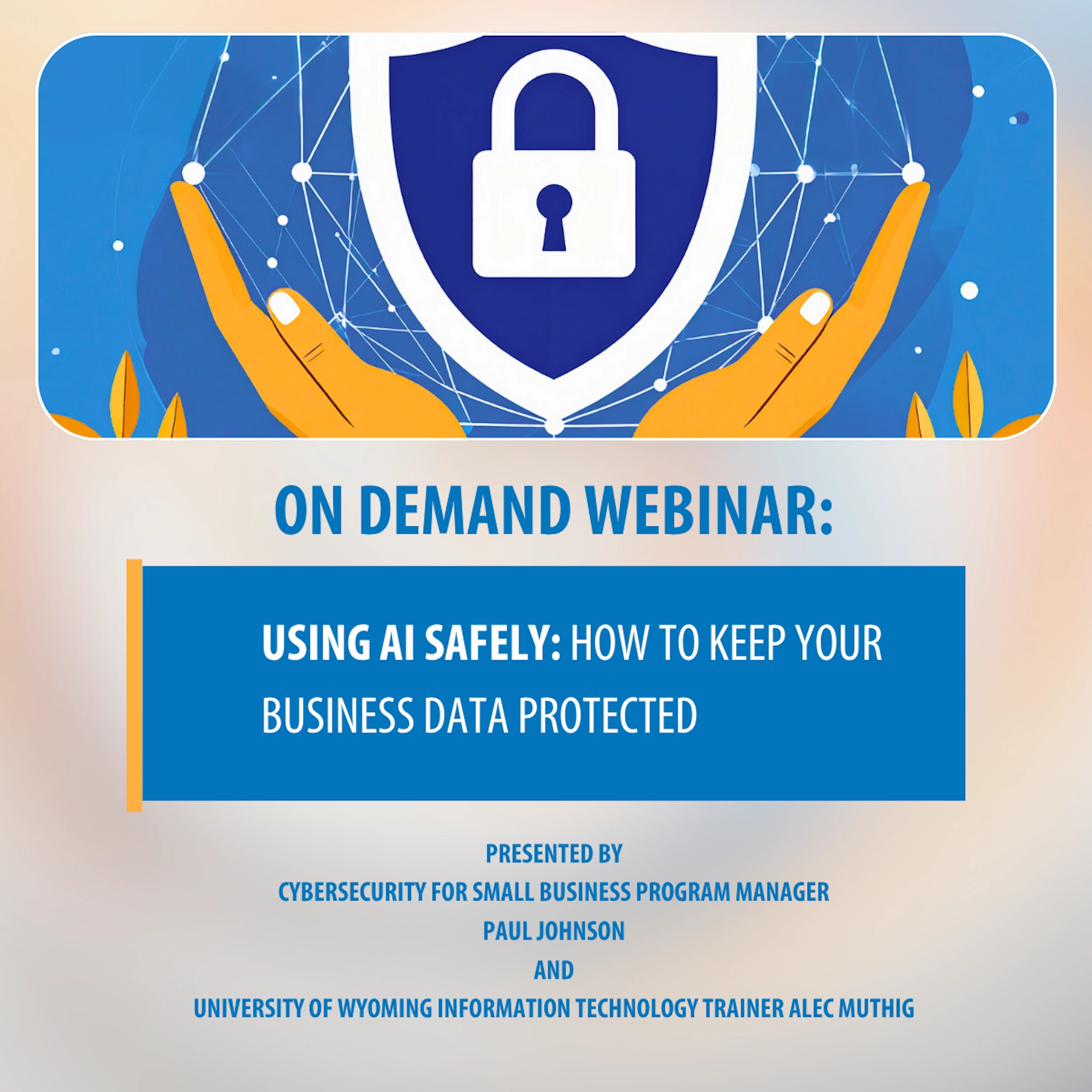 ON DEMAND WEBINAR:

USING AI SAFELY: HOW TO KEEP YOUR BUSINESS DATA PROTECTED

PRESENTED BY
CYBERSECURITY FOR SMALL BUSINESS PROGRAM MANAGER
PAUL JOHNSON
AND
UNIVERSITY OF WYOMING INFORMATION TECHNOLOGY TRAINER ALEC MUTHIG